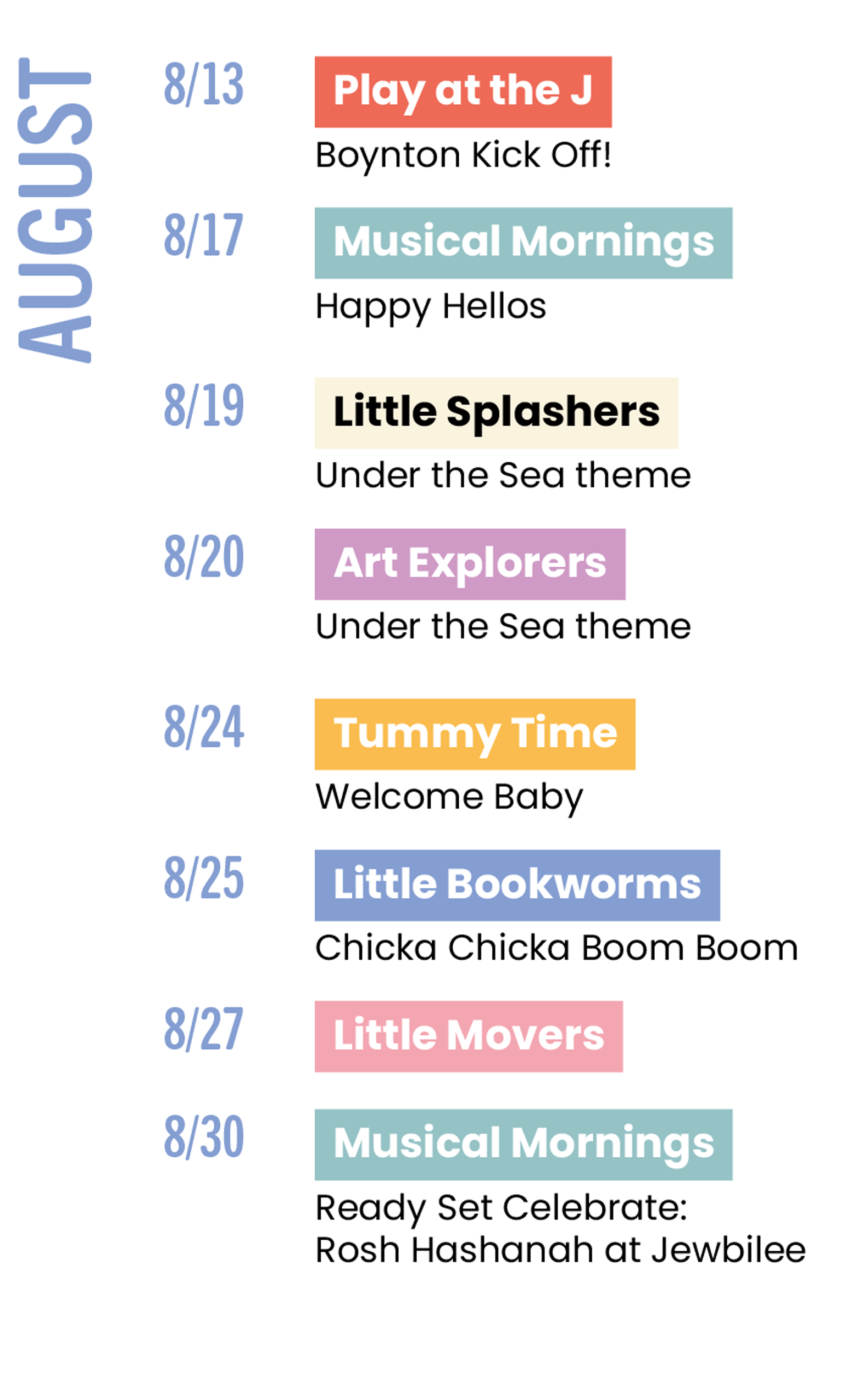 AUGUST

8/13
Play at the J
Boynton Kick Off!

8/17
Musical Mornings
Happy Hellos

8/19
Little Splashers
Under the Sea theme

8/20
Art Explorers
Under the Sea theme

8/24
Tummy Time
Welcome Baby

8/25
Little Bookworms
Chicka Chicka Boom Boom

8/27
Little Movers

8/30
Musical Mornings
Ready Set Celebrate: Rosh Hashanah at Jewbilee